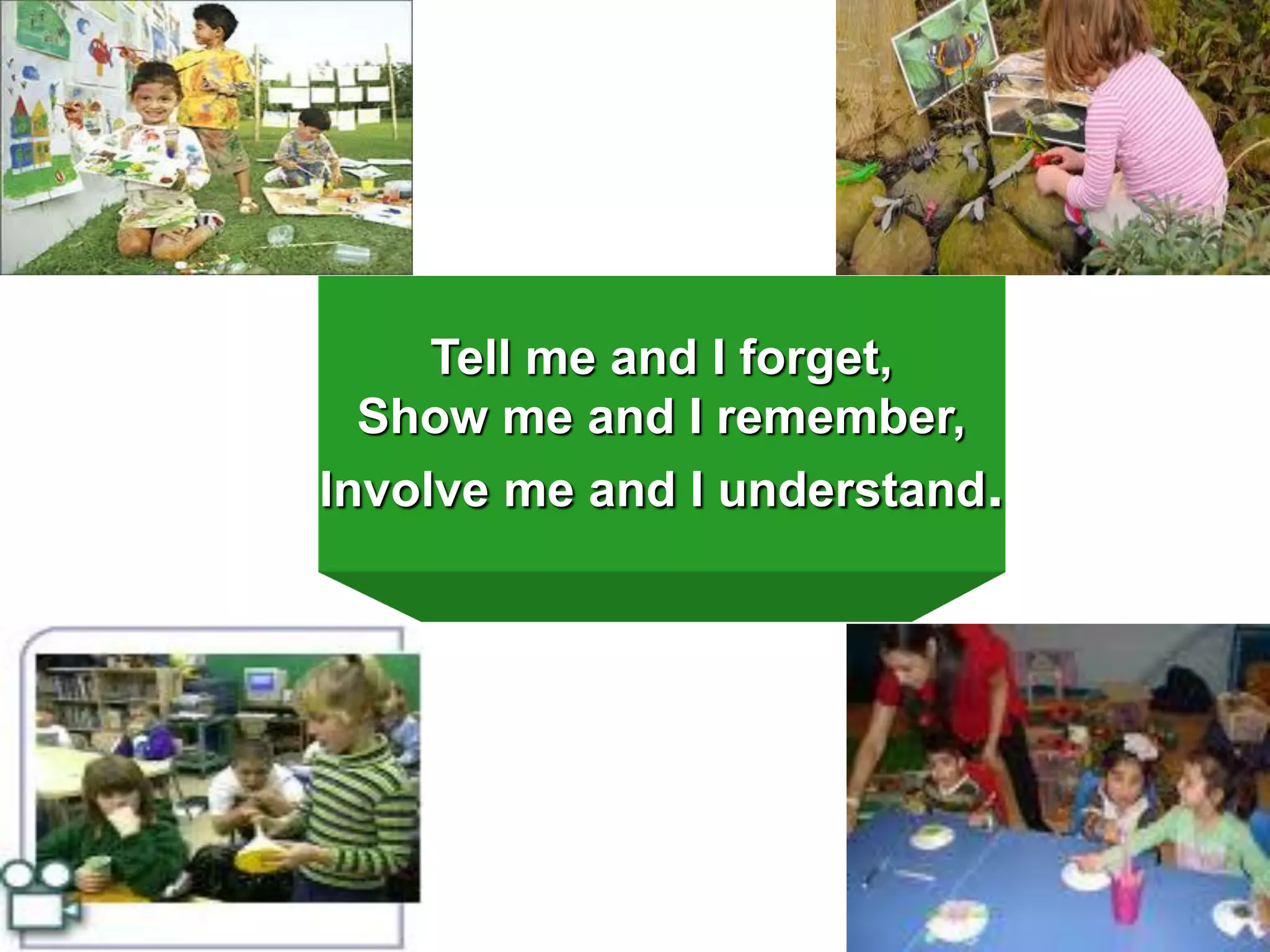 Tell me and I forget,
Show me and I remember,
Involve me and I understand.